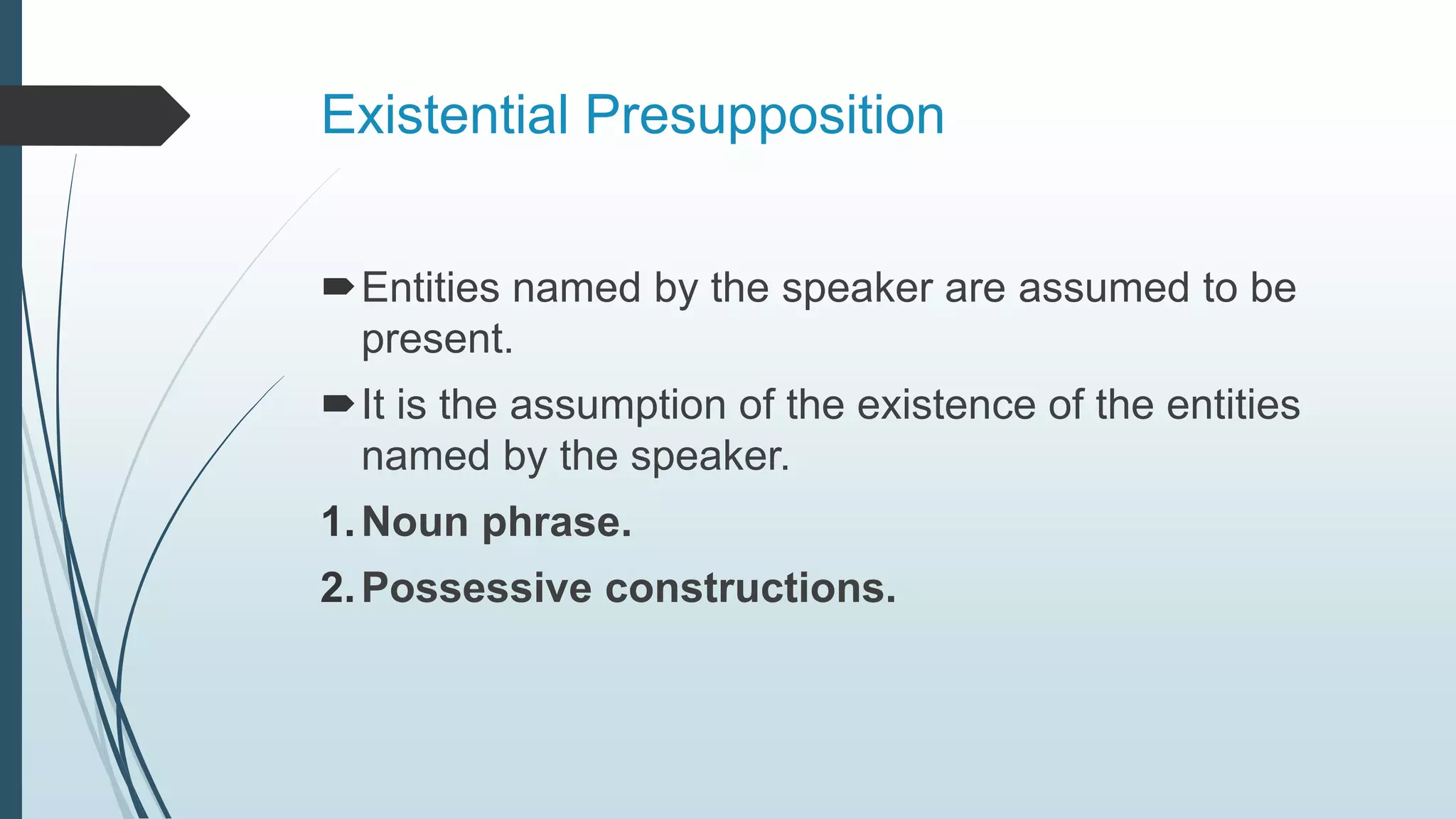 Existential Presupposition

Entities named by the speaker are assumed to be present.

It is the assumption of the existence of the entities named by the speaker.

1. Noun phrase.

2. Possessive constructions.